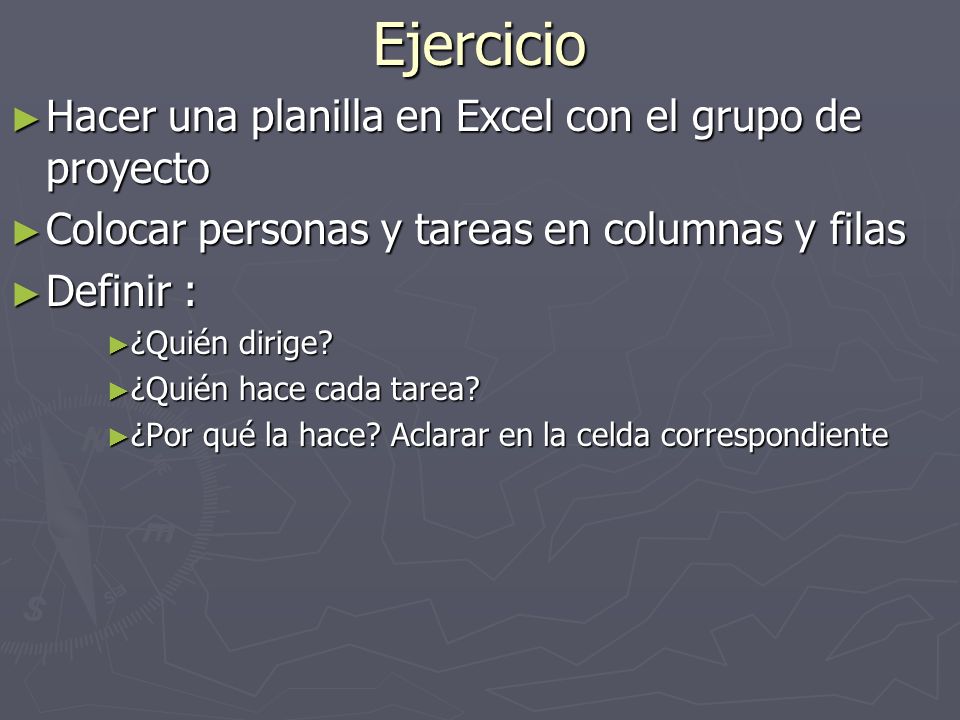 Ejercicio

► Hacer una planilla en Excel con el grupo de proyecto

► Colocar personas y tareas en columnas y filas

► Definir :

► ¿Quién dirige?

► ¿Quién hace cada tarea?

► ¿Por qué la hace? Aclarar en la celda correspondiente